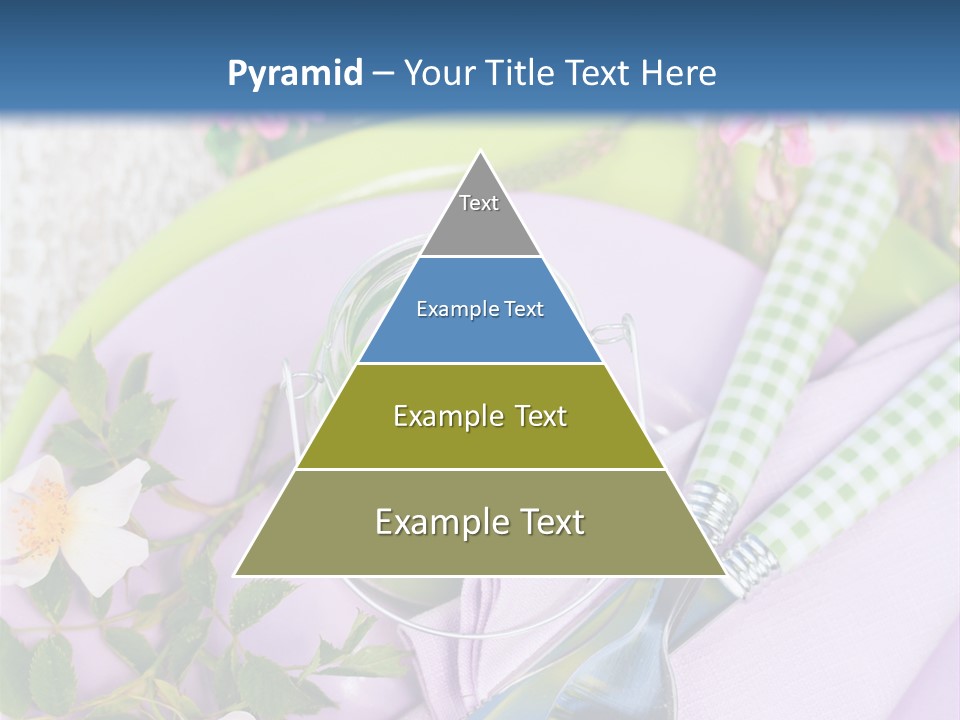 Pyramid – Your Title Text Here

Text

Example Text

Example Text

Example Text